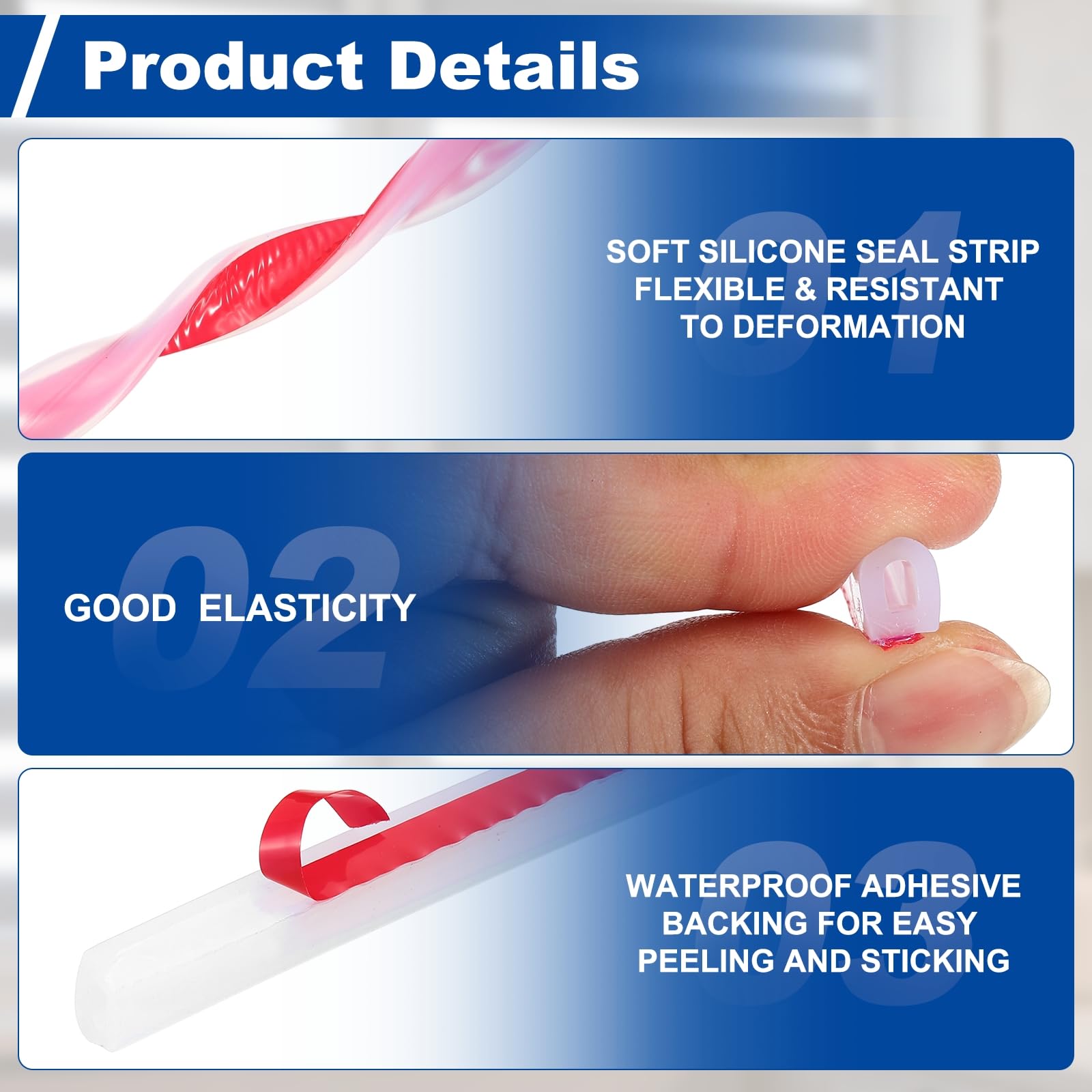 Product Details

01

SOFT SILICONE SEAL STRIP FLEXIBLE & RESISTANT TO DEFORMATION

02

GOOD ELASTICITY

03

WATERPROOF ADHESIVE BACKING FOR EASY PEELING AND STICKING